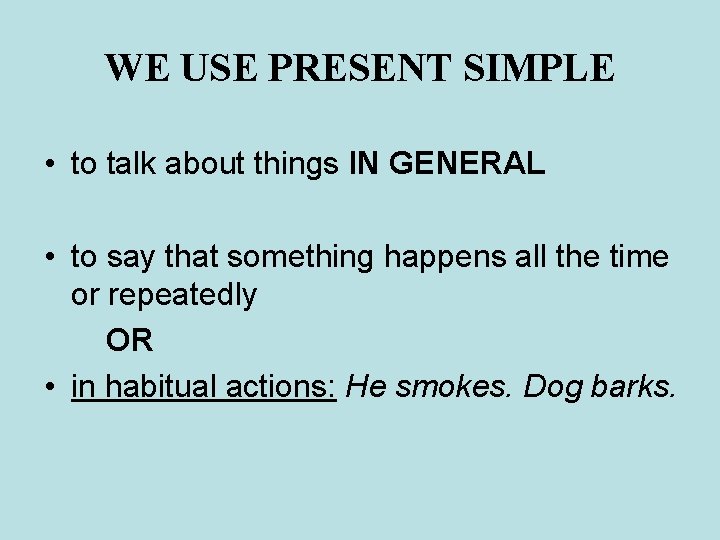 WE USE PRESENT SIMPLE

• to talk about things IN GENERAL

• to say that something happens all the time or repeatedly

OR

• in habitual actions: He smokes. Dog barks.